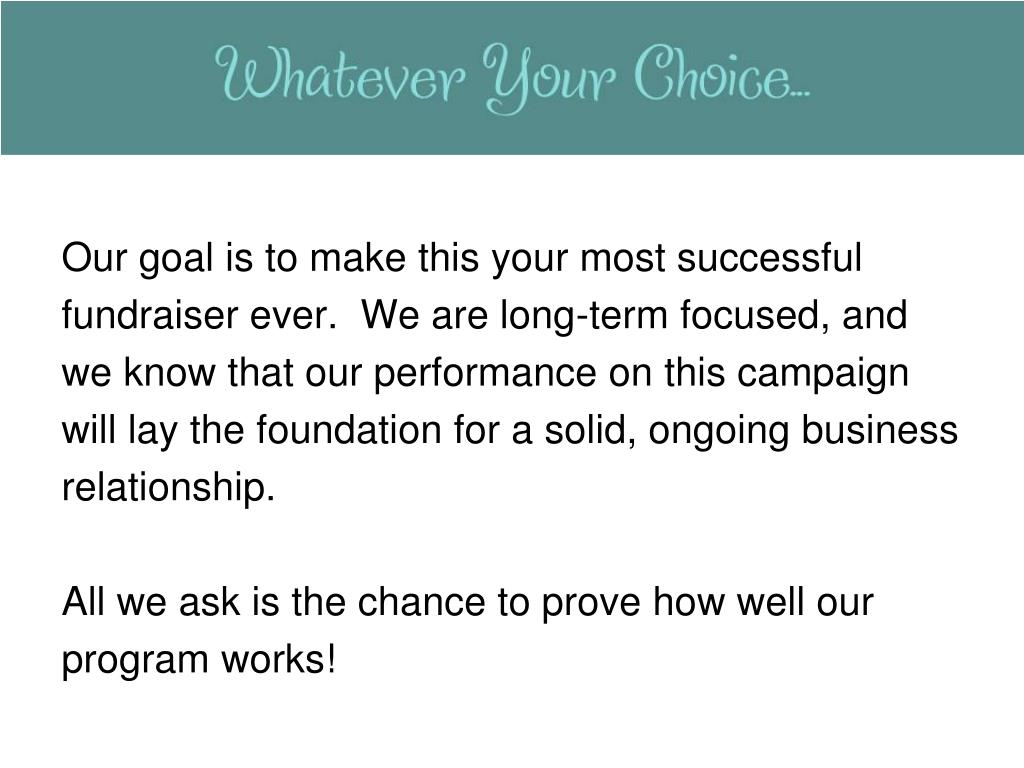 Whatever Your Choice…

Our goal is to make this your most successful fundraiser ever.  We are long-term focused, and we know that our performance on this campaign will lay the foundation for a solid, ongoing business relationship.

All we ask is the chance to prove how well our program works!